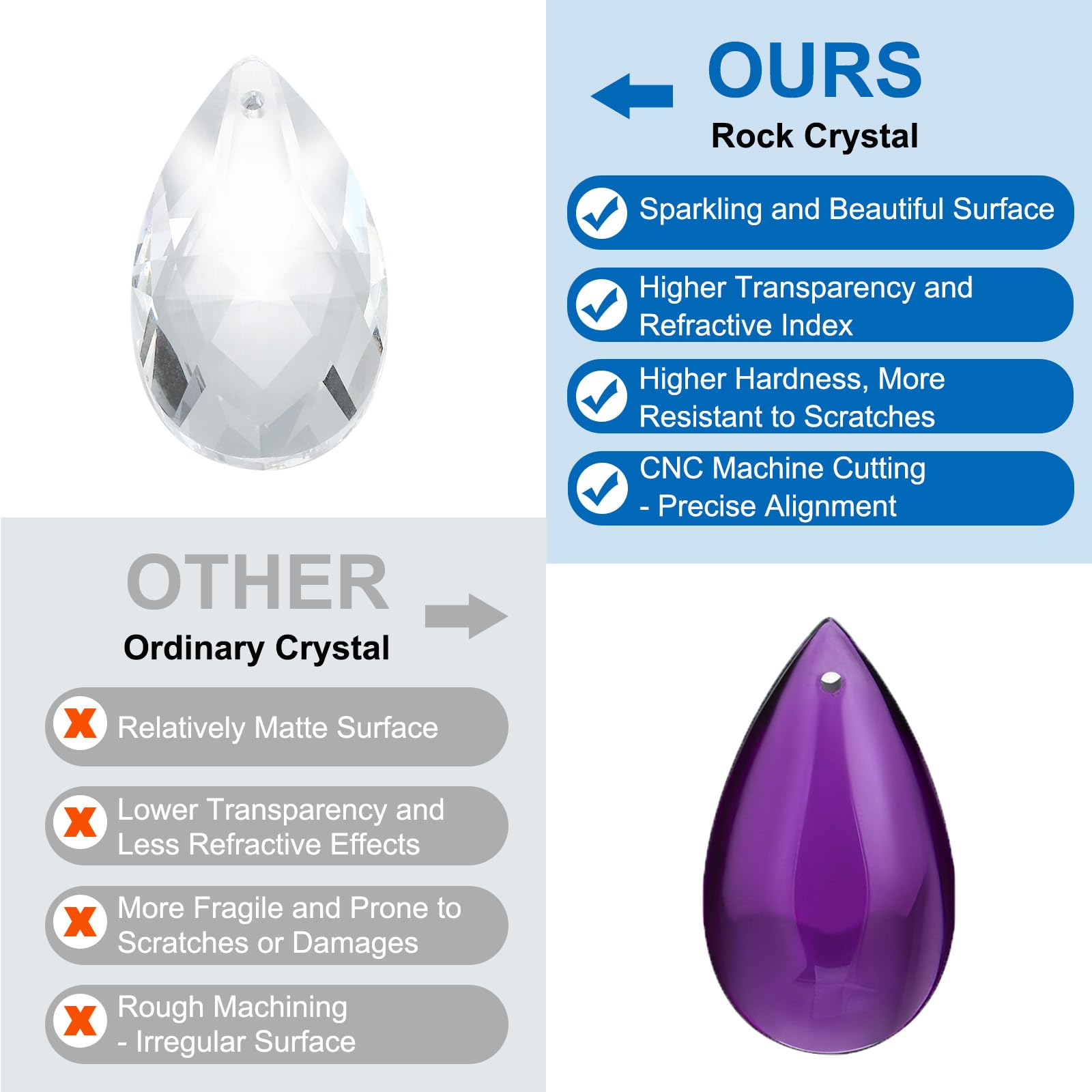 OURS
Rock Crystal

Sparkling and Beautiful Surface

Higher Transparency and Refractive Index

Higher Hardness, More Resistant to Scratches

CNC Machine Cutting - Precise Alignment

OTHER
Ordinary Crystal

Relatively Matte Surface

Lower Transparency and Less Refractive Effects

More Fragile and Prone to Scratches or Damages

Rough Machining - Irregular Surface